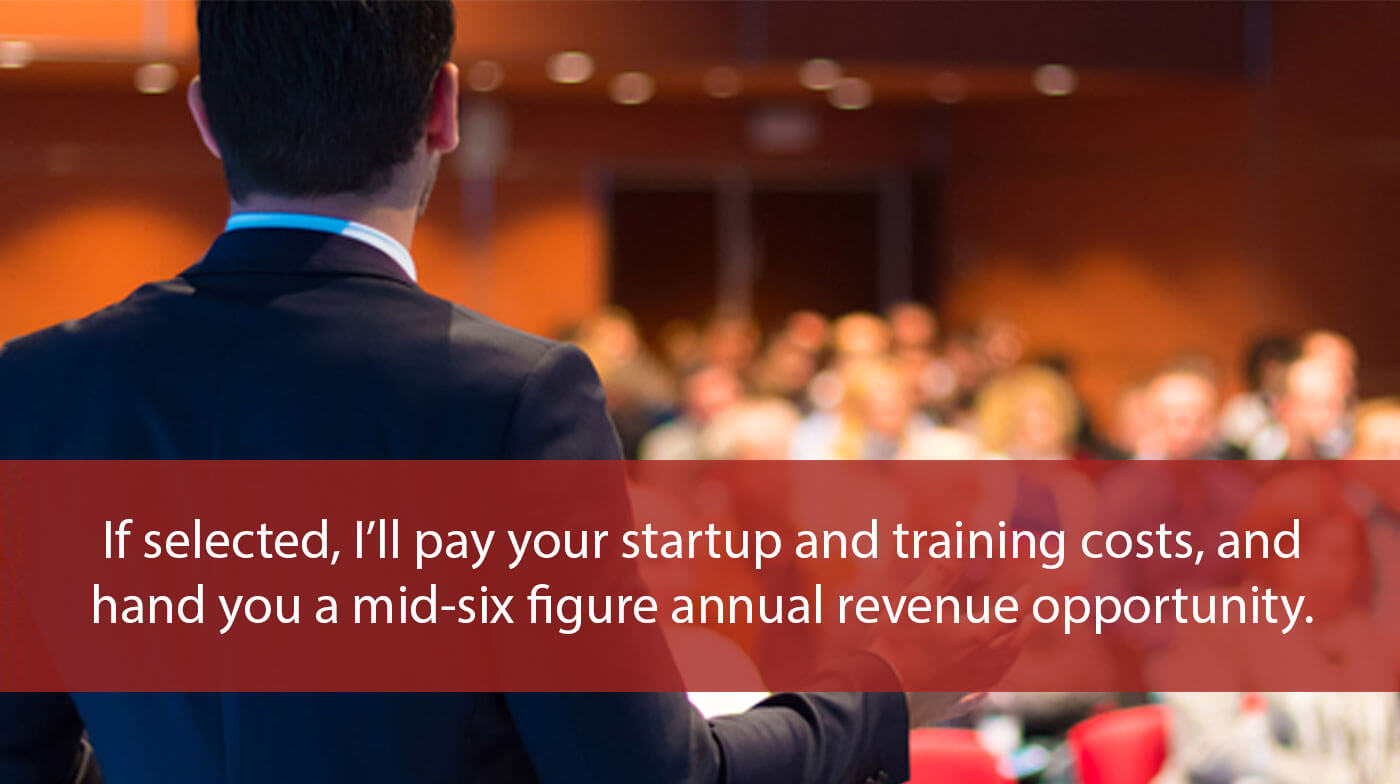 If selected, I'll pay your startup and training costs, and hand you a mid-six figure annual revenue opportunity.